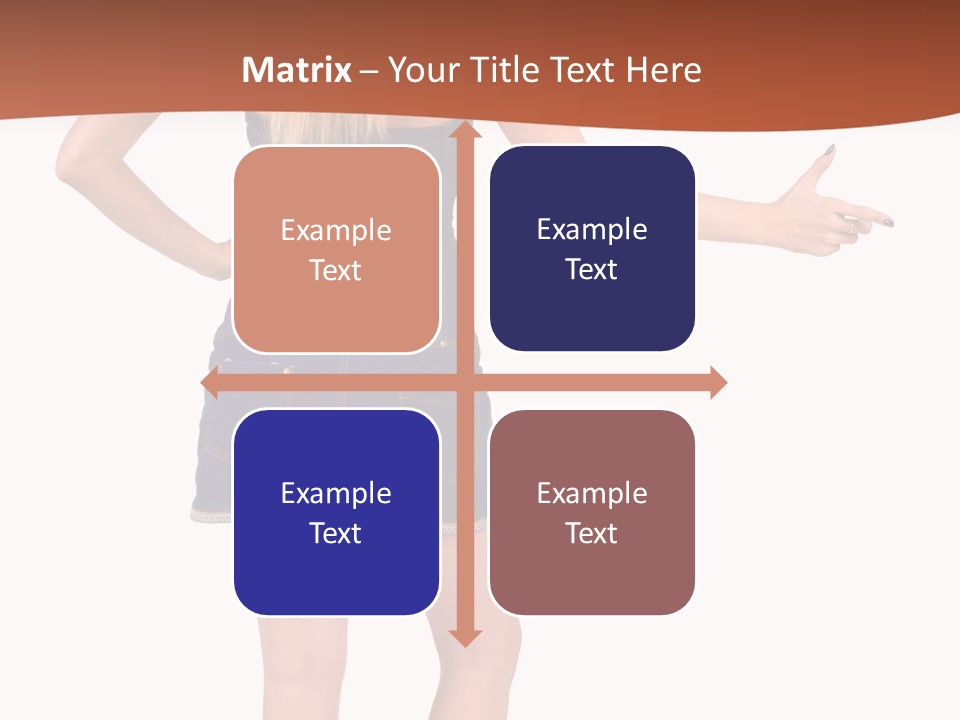 Matrix – Your Title Text Here

Example Text

Example Text

Example Text

Example Text